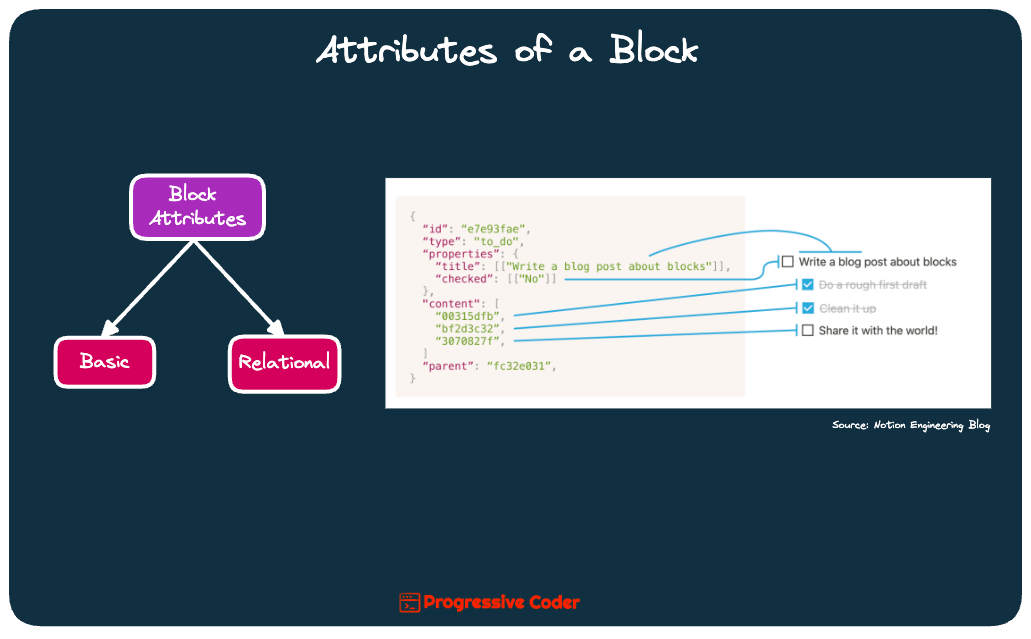 Attributes of a Block

Block Attributes

Basic

Relational

{
"id": "e7e93fae",
"type": "to_do",
"properties": {
"title": [["Write a blog post about blocks"]],
"checked": [["No"]]
},
"content": [
"00315dfb",
"bf2d3c32",
"3070827f",
]
"parent": "fc32e031",
}

Write a blog post about blocks
Do a rough first draft
Clean it up
Share it with the world!

Source: Notion Engineering Blog

Progressive Coder